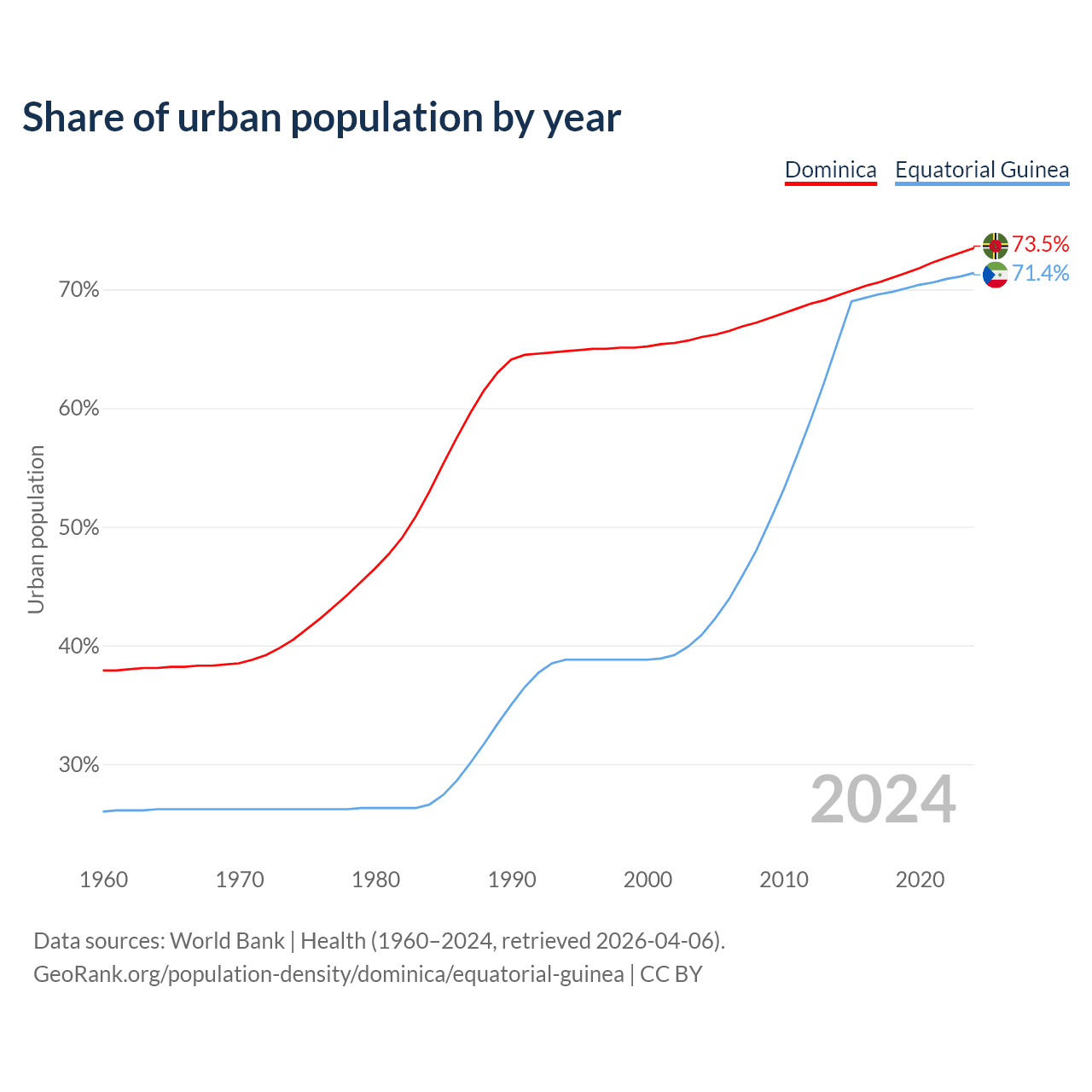 Share of urban population by year

Dominica Equatorial Guinea

73.5%
71.4%

70%
60%
50%
40%
30%

Urban population

2024

1960 1970 1980 1990 2000 2010 2020

Data sources: World Bank | Health (1960–2024, retrieved 2026-04-06).
GeoRank.org/population-density/dominica/equatorial-guinea | CC BY